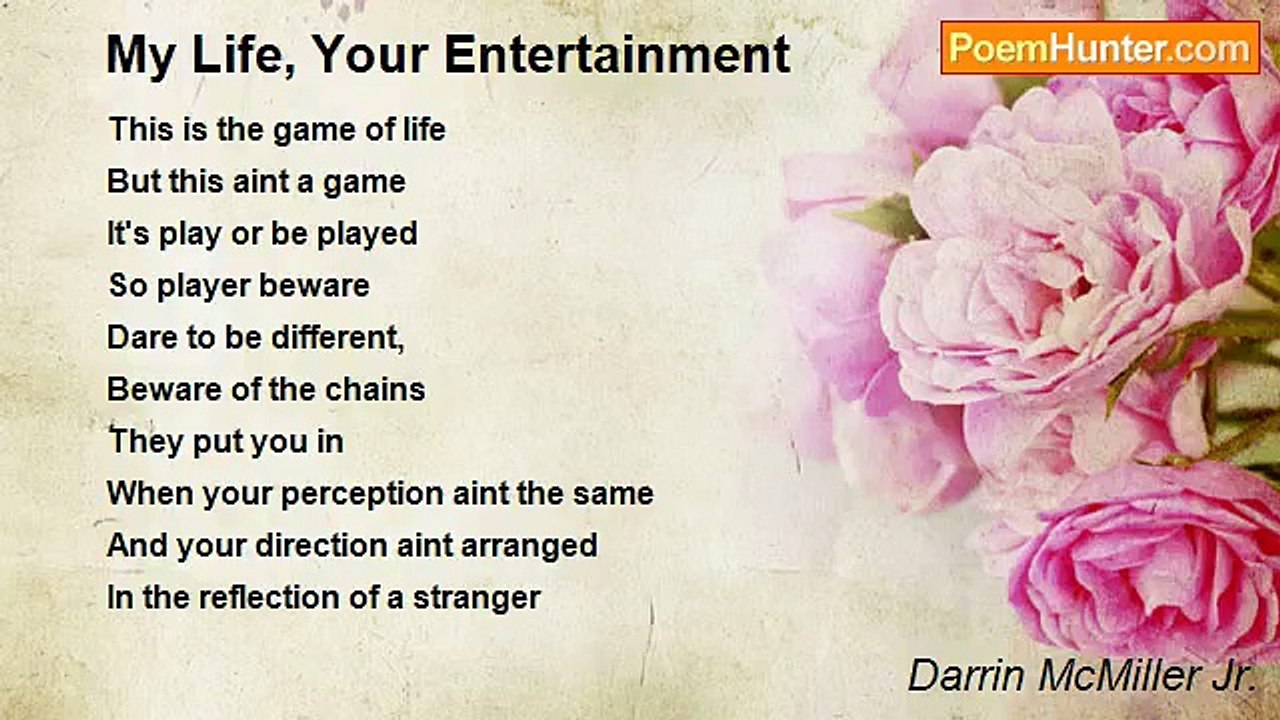 My Life, Your Entertainment

PoemHunter.com

This is the game of life
But this aint a game
It's play or be played
So player beware
Dare to be different,
Beware of the chains
They put you in
When your perception aint the same
And your direction aint arranged
In the reflection of a stranger

Darrin McMiller Jr.